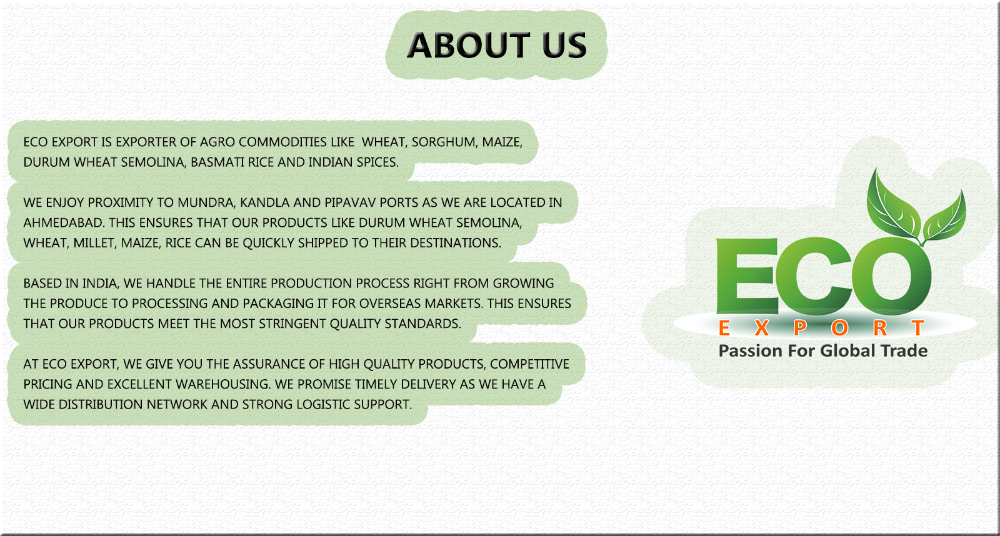 ABOUT US

ECO EXPORT IS EXPORTER OF AGRO COMMODITIES LIKE WHEAT, SORGHUM, MAIZE, DURUM WHEAT SEMOLINA, BASMATI RICE AND INDIAN SPICES.

WE ENJOY PROXIMITY TO MUNDRA, KANDLA AND PIPAVAV PORTS AS WE ARE LOCATED IN AHMEDABAD. THIS ENSURES THAT OUR PRODUCTS LIKE DURUM WHEAT SEMOLINA, WHEAT, MILLET, MAIZE, RICE CAN BE QUICKLY SHIPPED TO THEIR DESTINATIONS.

BASED IN INDIA, WE HANDLE THE ENTIRE PRODUCTION PROCESS RIGHT FROM GROWING THE PRODUCE TO PROCESSING AND PACKAGING IT FOR OVERSEAS MARKETS. THIS ENSURES THAT OUR PRODUCTS MEET THE MOST STRINGENT QUALITY STANDARDS.

AT ECO EXPORT, WE GIVE YOU THE ASSURANCE OF HIGH QUALITY PRODUCTS, COMPETITIVE PRICING AND EXCELLENT WAREHOUSING. WE PROMISE TIMELY DELIVERY AS WE HAVE A WIDE DISTRIBUTION NETWORK AND STRONG LOGISTIC SUPPORT.

ECO
EXPORT
Passion For Global Trade